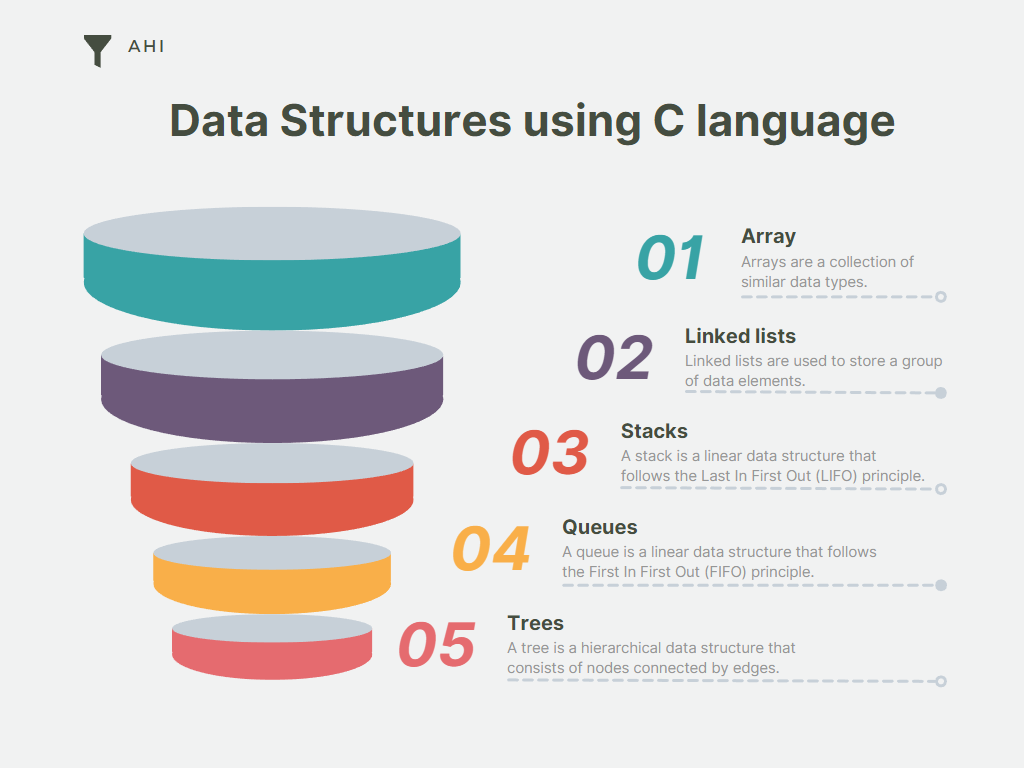 AHI

Data Structures using C language

01
Array
Arrays are a collection of similar data types.

02
Linked lists
Linked lists are used to store a group of data elements.

03
Stacks
A stack is a linear data structure that follows the Last In First Out (LIFO) principle.

04
Queues
A queue is a linear data structure that follows the First In First Out (FIFO) principle.

05
Trees
A tree is a hierarchical data structure that consists of nodes connected by edges.